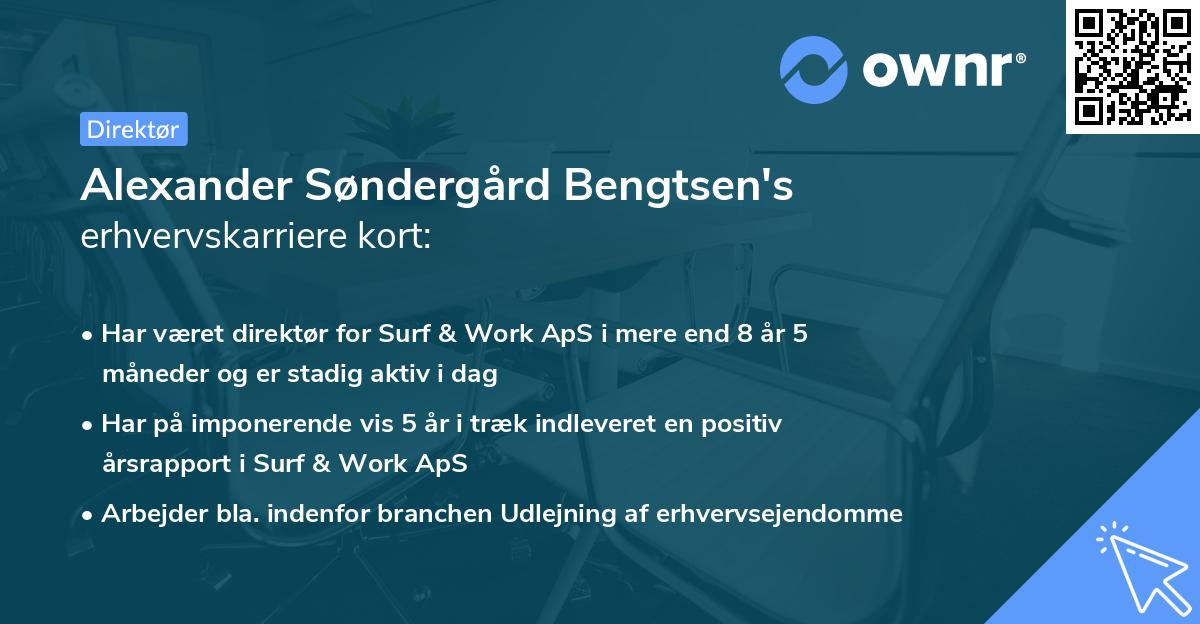 ownr®

Direktør

Alexander Søndergård Bengtsen's erhvervskarriere kort:

• Har været direktør for Surf & Work ApS i mere end 8 år 5 måneder og er stadig aktiv i dag

• Har på imponerende vis 5 år i træk indleveret en positiv årsrapport i Surf & Work ApS

• Arbejder bla. indenfor branchen Udlejning af erhvervsejendomme